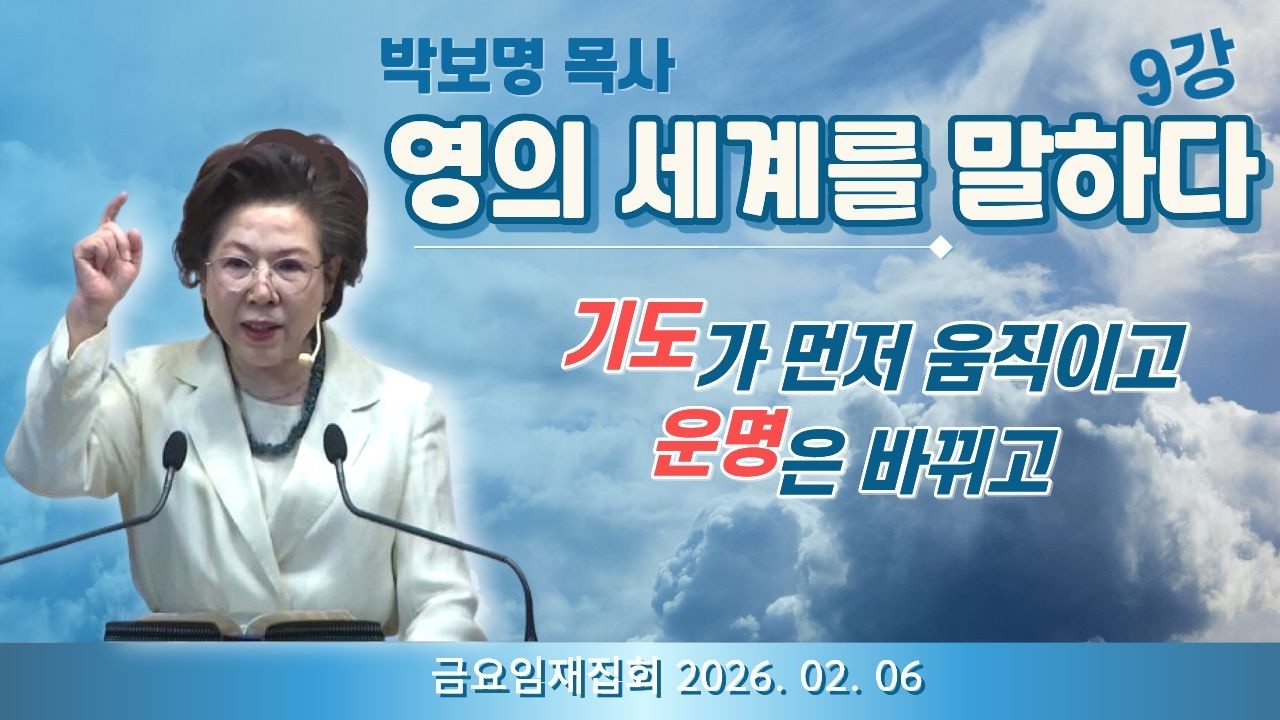 박보명 목사
9강
영의 세계를 말하다

기도가 먼저 움직이고
운명은 바뀌고

금요임재집회 2026. 02. 06